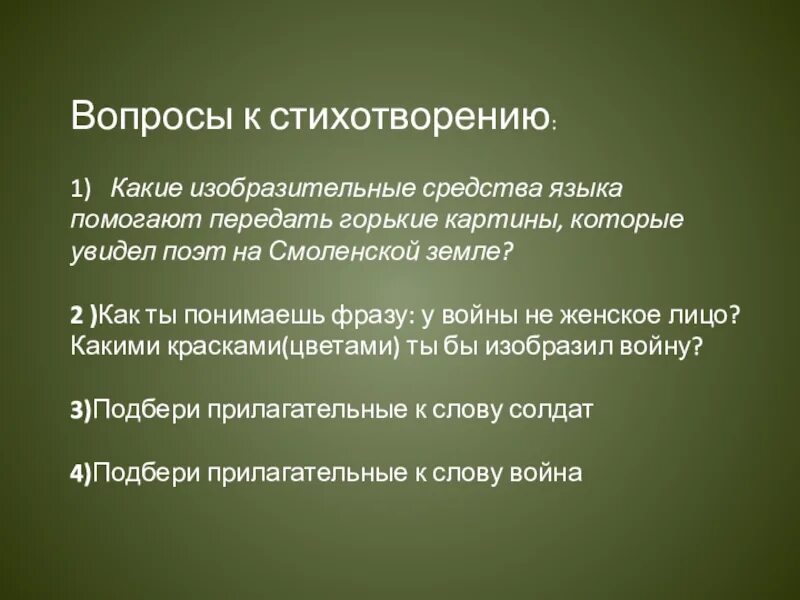 Вопросы к стихотворению:

1) Какие изобразительные средства языка помогают передать горькие картины, которые увидел поэт на Смоленской земле?

2 )Как ты понимаешь фразу: у войны не женское лицо? Какими красками(цветами) ты бы изобразил войну?

3)Подбери прилагательные к слову солдат

4)Подбери прилагательные к слову война